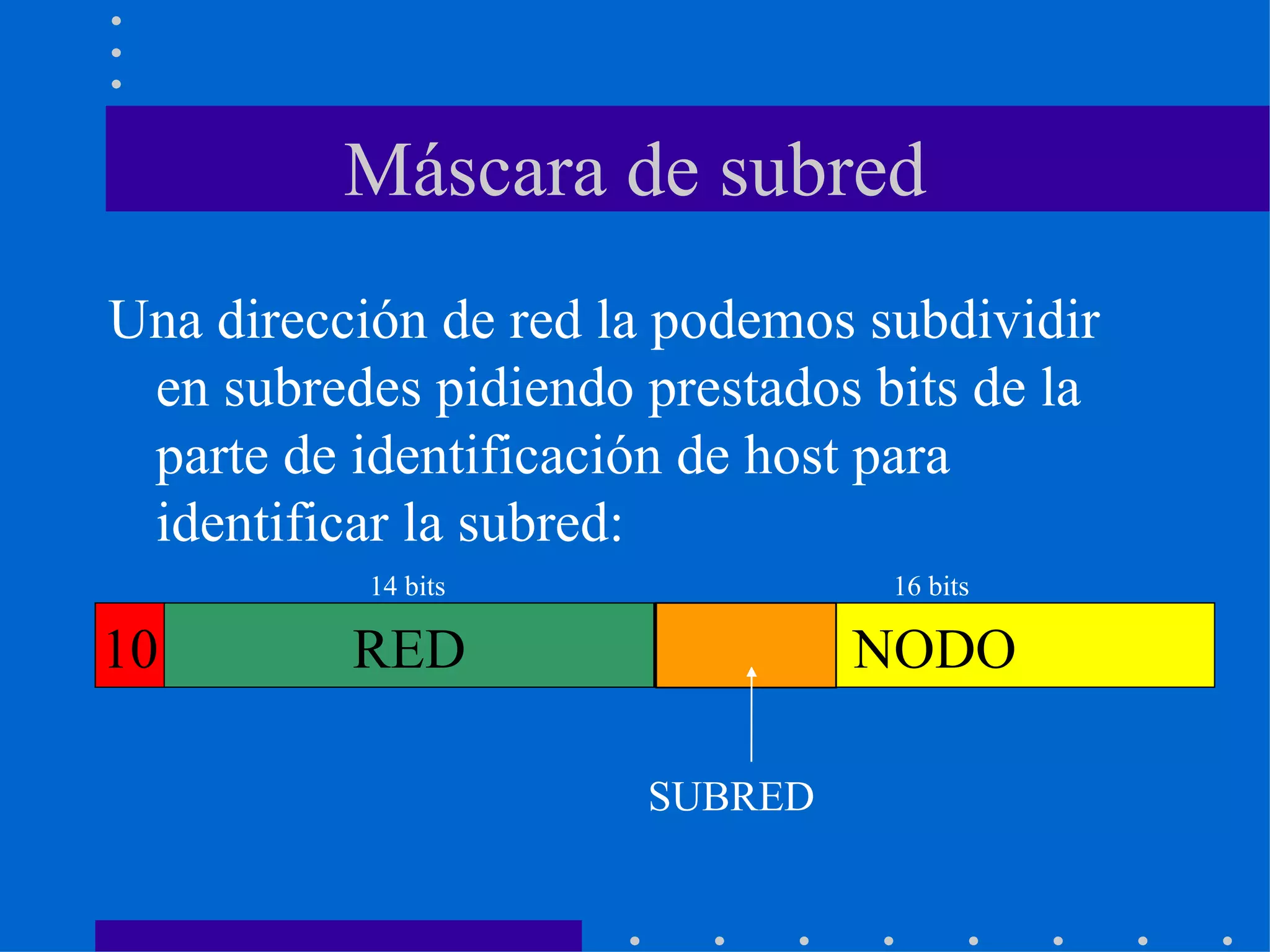 Máscara de subred

Una dirección de red la podemos subdividir en subredes pidiendo prestados bits de la parte de identificación de host para identificar la subred:

14 bits

16 bits

10

RED

NODO

SUBRED